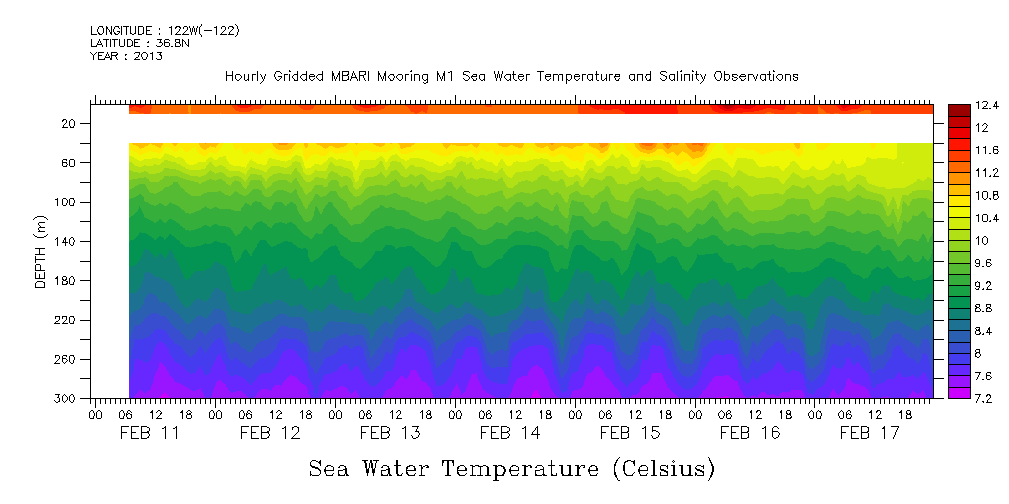 LONGITUDE : 122W(-122)
LATITUDE : 36.8N
YEAR : 2013

Hourly Gridded MBARI Mooring M1 Sea Water Temperature and Salinity Observations

DEPTH (m)

20
60
100
140
180
220
260
300

12.4
12
11.6
11.2
10.8
10.4
10
9.6
9.2
8.8
8.4
8
7.6
7.2

00 06 12 18 00 06 12 18 00 06 12 18 00 06 12 18 00 06 12 18 00 06 12 18 00 06 12 18

FEB 11 FEB 12 FEB 13 FEB 14 FEB 15 FEB 16 FEB 17

Sea Water Temperature (Celsius)